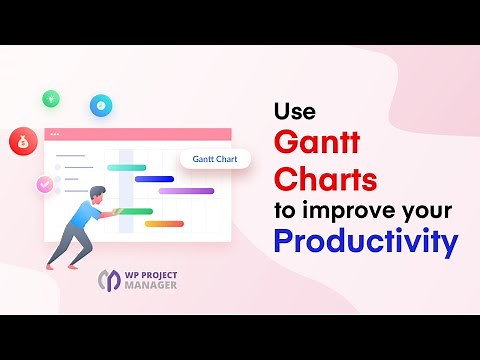 Gantt Chart

Use
Gantt
Charts
to improve your
Productivity

WP PROJECT
MANAGER